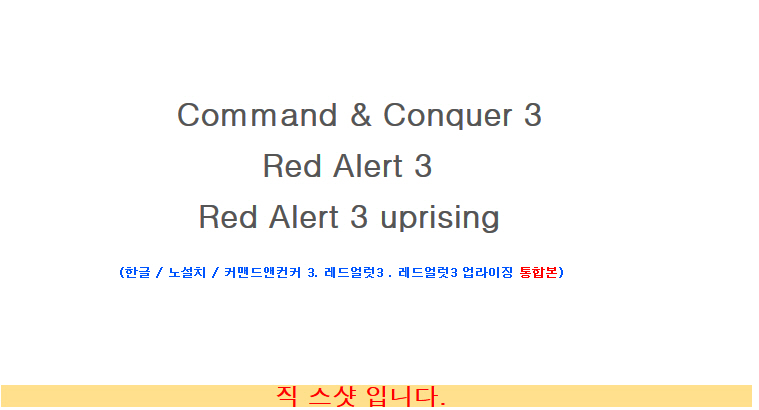 Command & Conquer 3

Red Alert 3

Red Alert 3 uprising

(한글 / 노설치 / 커맨드앤컨커 3. 레드얼럿3 . 레드얼럿3 업라이징 통합본)

직 스샷 입니다.